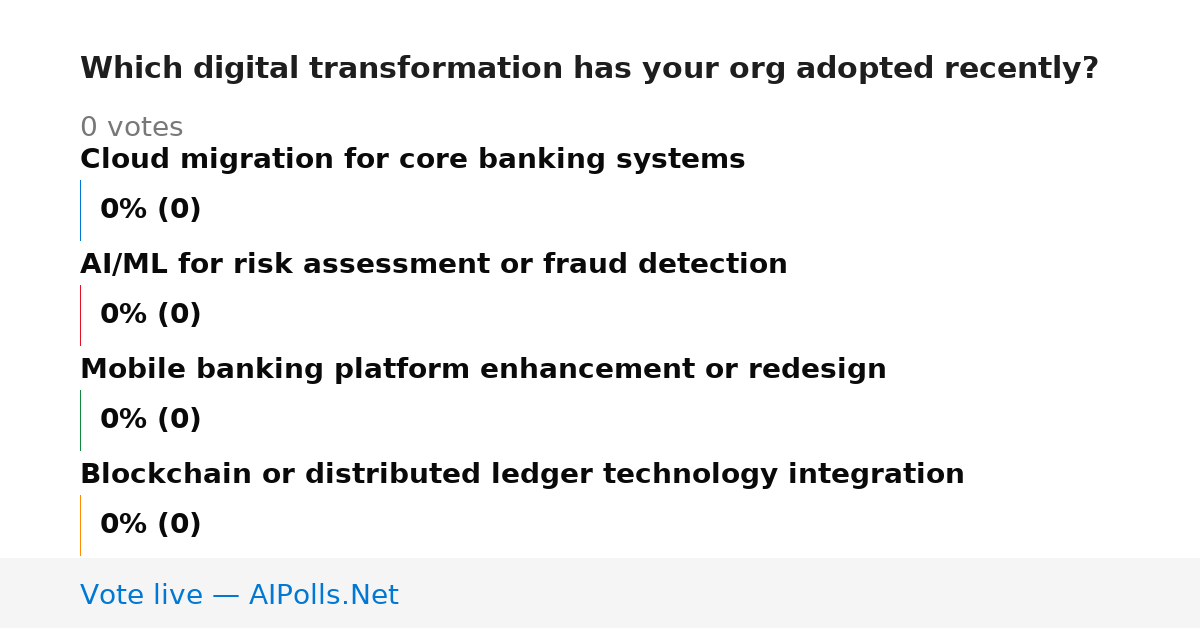 Which digital transformation has your org adopted recently?

0 votes

Cloud migration for core banking systems

0% (0)

AI/ML for risk assessment or fraud detection

0% (0)

Mobile banking platform enhancement or redesign

0% (0)

Blockchain or distributed ledger technology integration

0% (0)

Vote live — AIPolls.Net